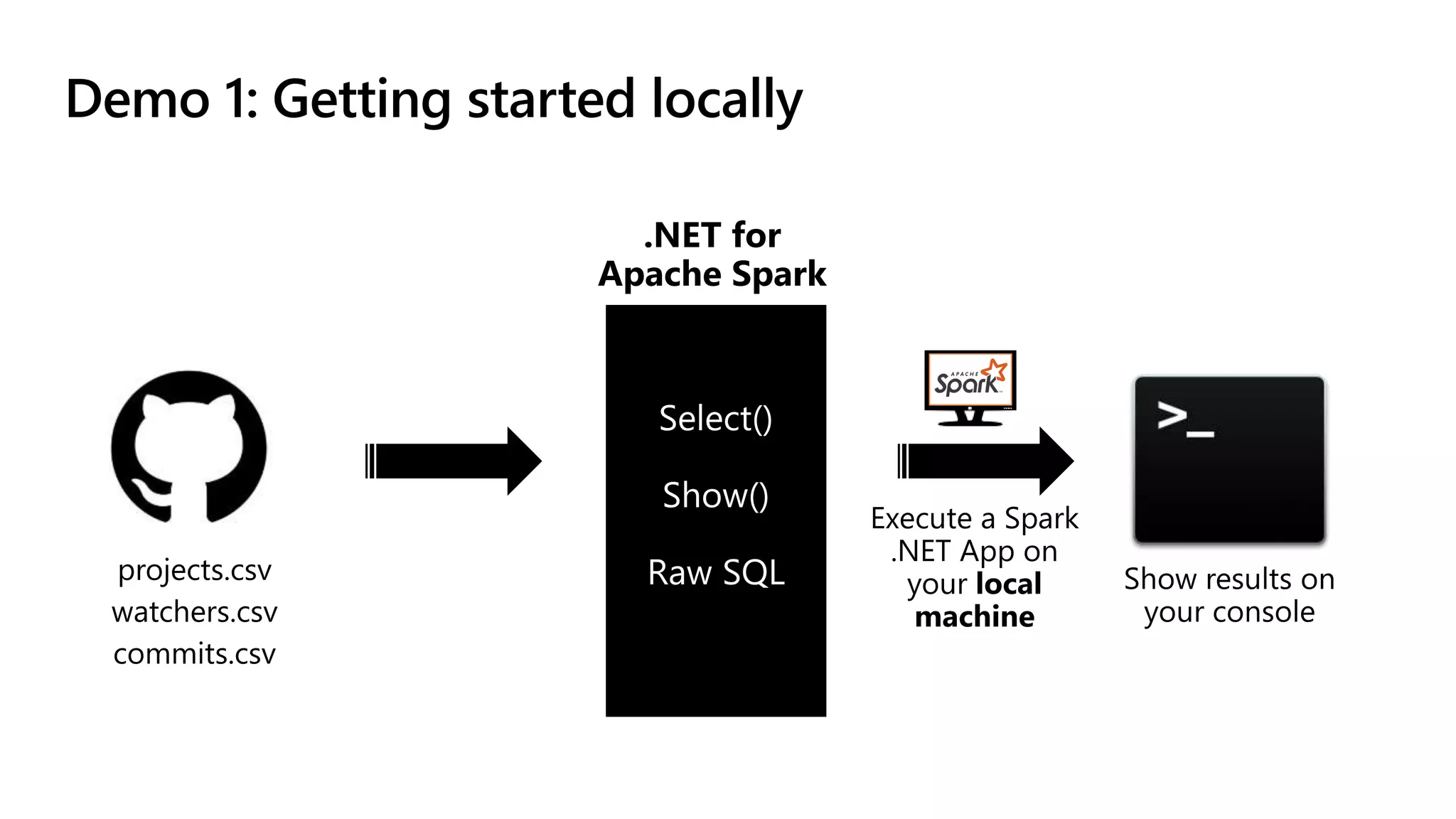 Demo 1: Getting started locally

projects.csv
watchers.csv
commits.csv

.NET for Apache Spark

Select()

Show()

Raw SQL

APACHE Spark

Execute a Spark .NET App on your local machine

>_

Show results on your console